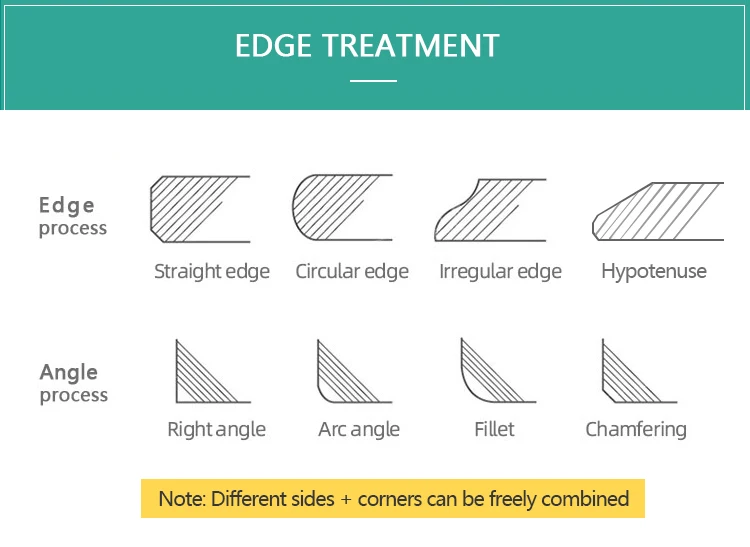 EDGE TREATMENT

Edge process

Straight edge

Circular edge

Irregular edge

Hypotenuse

Angle process

Right angle

Arc angle

Fillet

Chamfering

Note: Different sides + corners can be freely combined